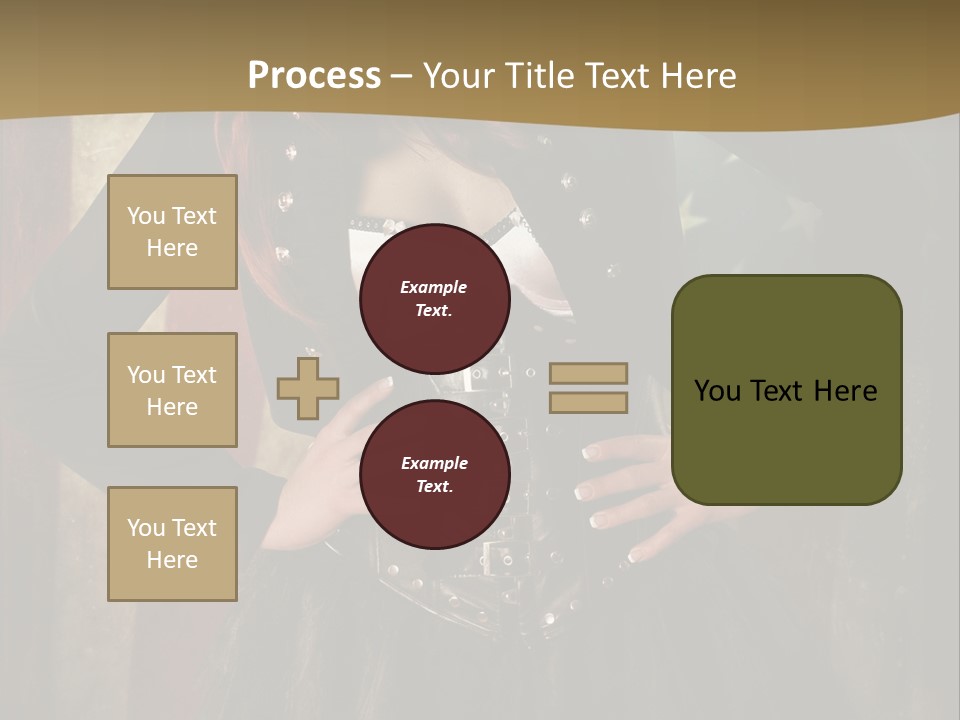 Process – Your Title Text Here

You Text Here

You Text Here

You Text Here

Example Text.

Example Text.

You Text Here